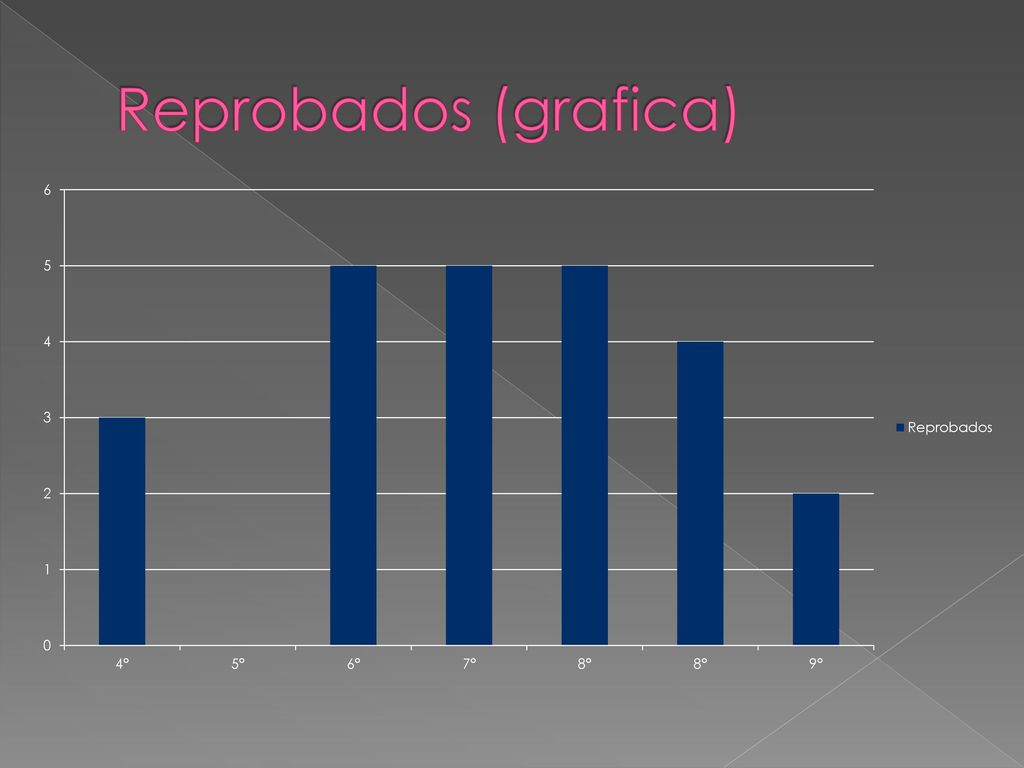 Reprobados (grafica)

6
5
4
3
2
1
0

4°
5°
6°
7°
8°
8°
9°

Reprobados